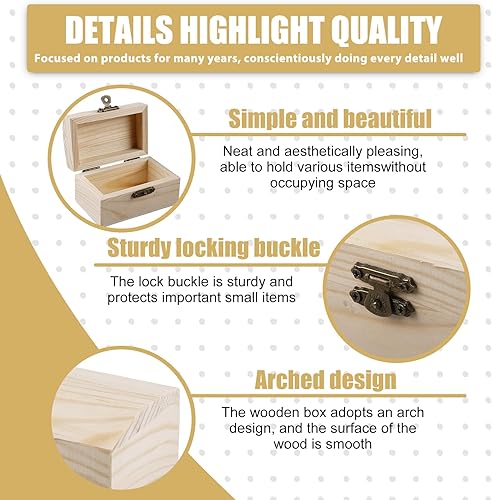 DETAILS HIGHLIGHT QUALITY

Focused on products for many years, conscientiously doing every detail well

Simple and beautiful

Neat and aesthetically pleasing, able to hold various itemswithout occupying space

Sturdy locking buckle

The lock buckle is sturdy and protects important small items

Arched design

The wooden box adopts an arch design, and the surface of the wood is smooth